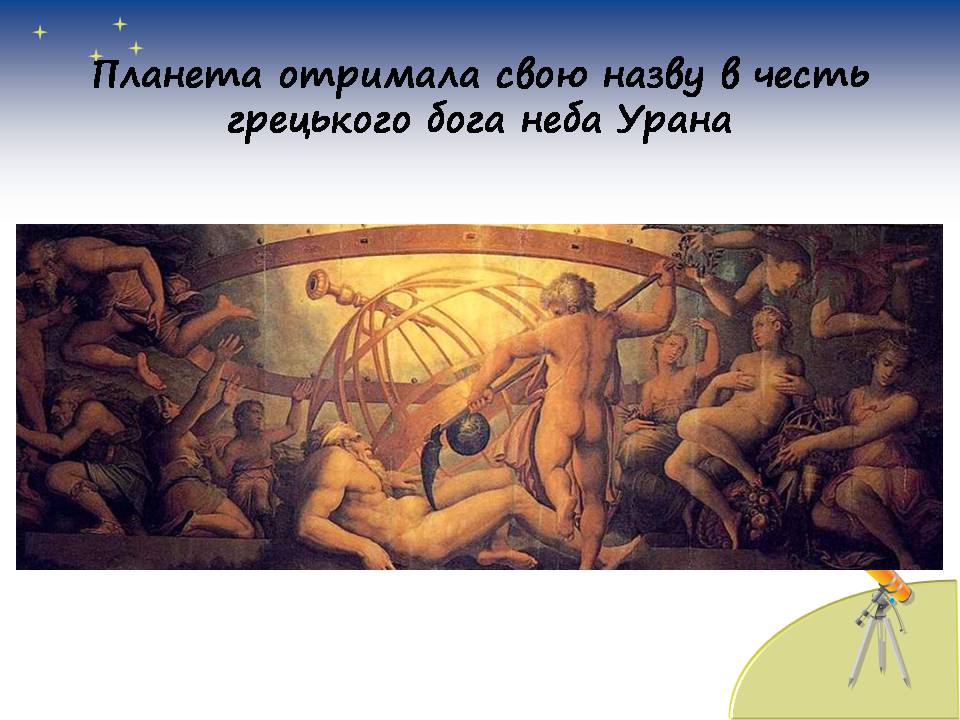 Планета отримала свою назву в честь грецького бога неба Урана